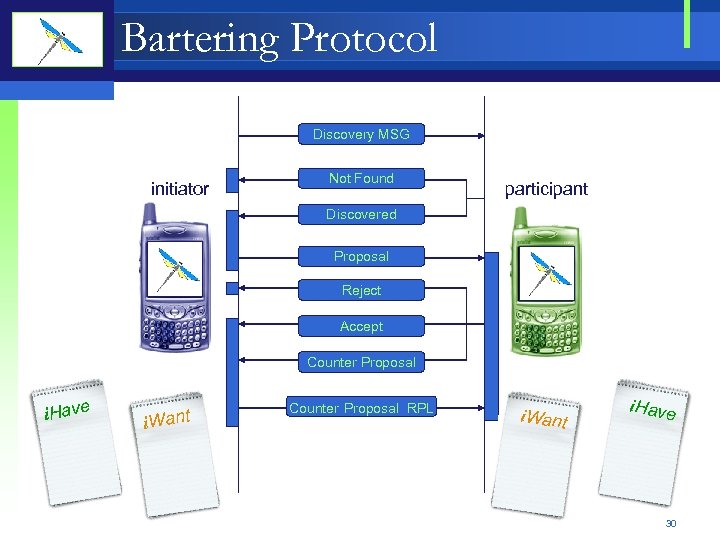 Bartering Protocol

initiator

participant

Discovery MSG

Not Found

Discovered

Proposal

Reject

Accept

Counter Proposal

Counter Proposal RPL

iHave

iWant

iWant

iHave

30